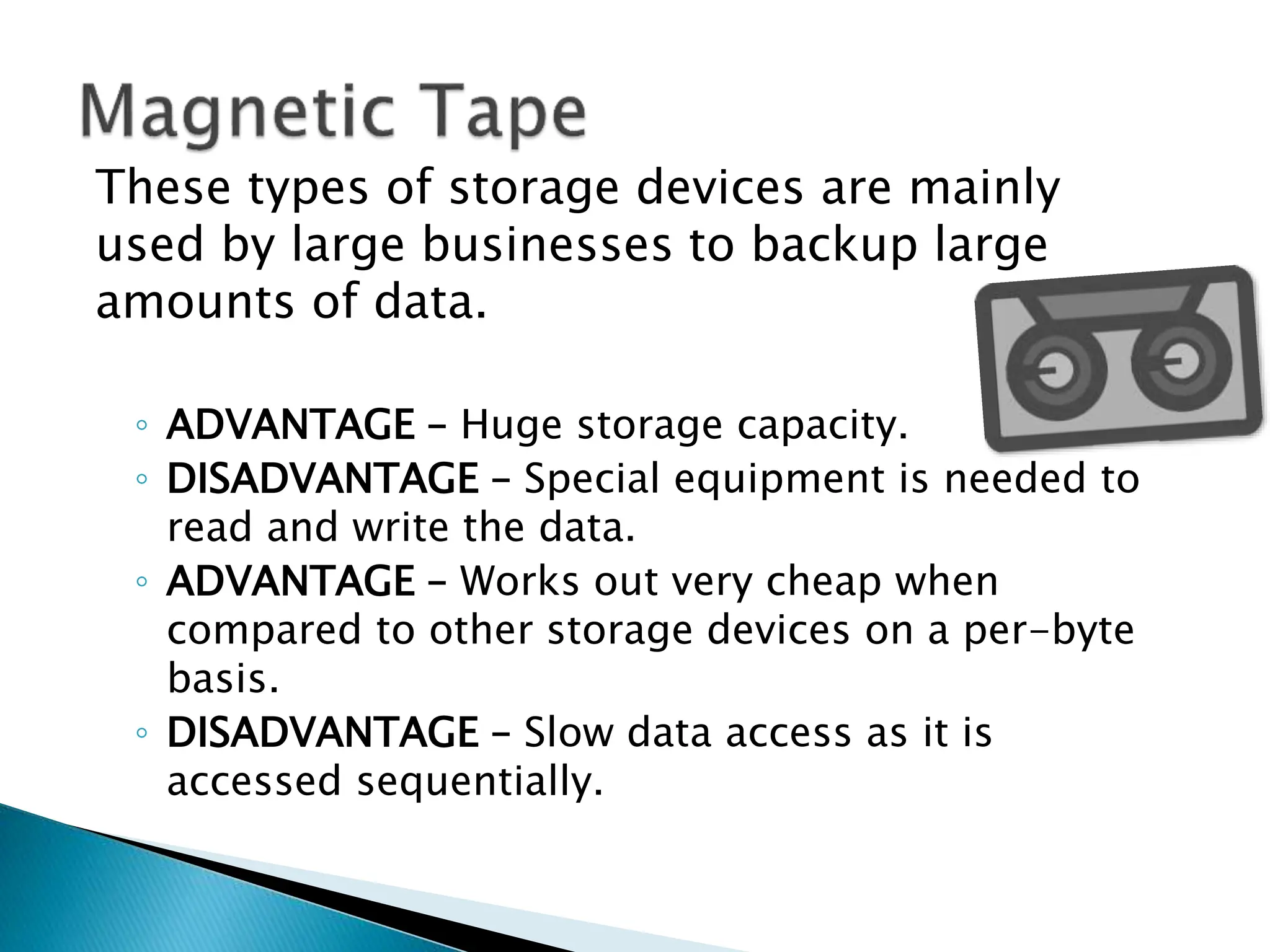 Magnetic Tape

These types of storage devices are mainly used by large businesses to backup large amounts of data.

◦ ADVANTAGE – Huge storage capacity.
◦ DISADVANTAGE – Special equipment is needed to read and write the data.
◦ ADVANTAGE – Works out very cheap when compared to other storage devices on a per-byte basis.
◦ DISADVANTAGE – Slow data access as it is accessed sequentially.